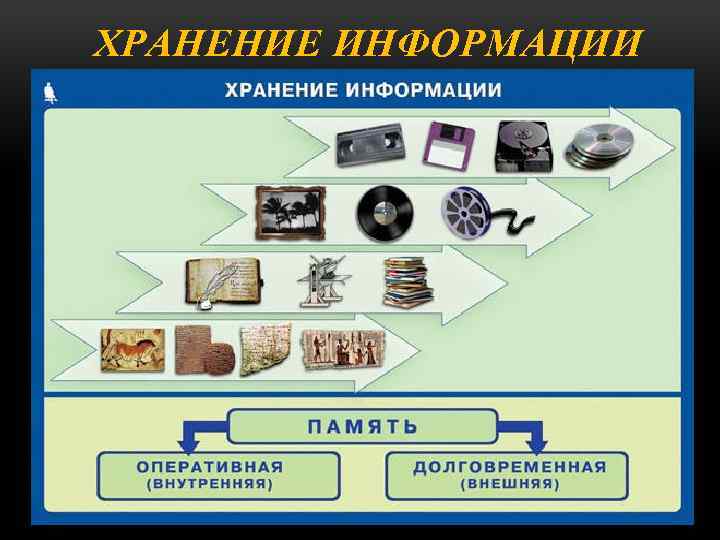 ХРАНЕНИЕ ИНФОРМАЦИИ

ХРАНЕНИЕ ИНФОРМАЦИИ

ПАМЯТЬ

ОПЕРАТИВНАЯ (ВНУТРЕННЯЯ)

ДОЛГОВРЕМЕННАЯ (ВНЕШНЯЯ)